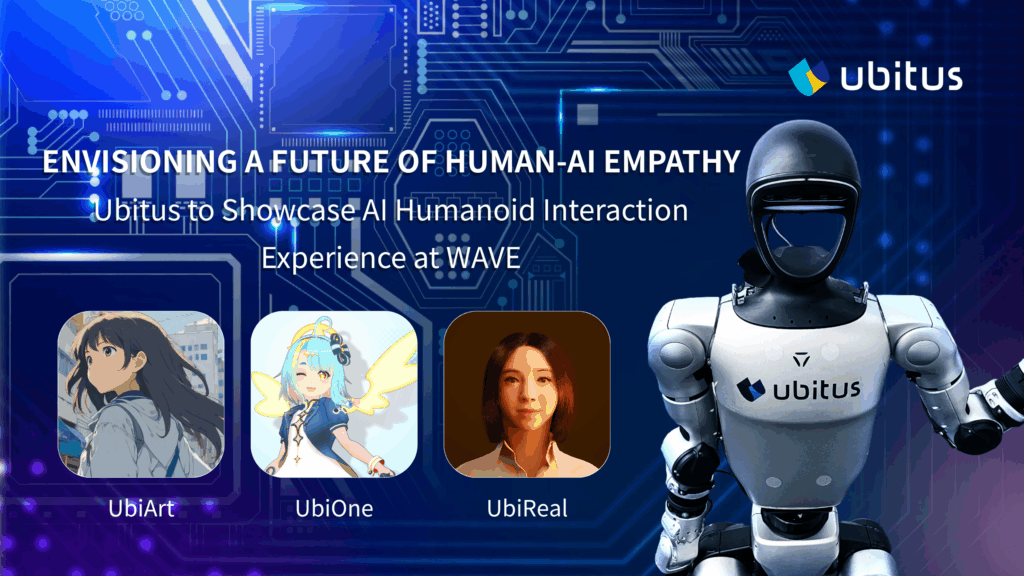 ubitus

ENVISIONING A FUTURE OF HUMAN-AI EMPATHY

Ubitus to Showcase AI Humanoid Interaction Experience at WAVE

UbiArt

UbiOne

UbiReal

ubitus